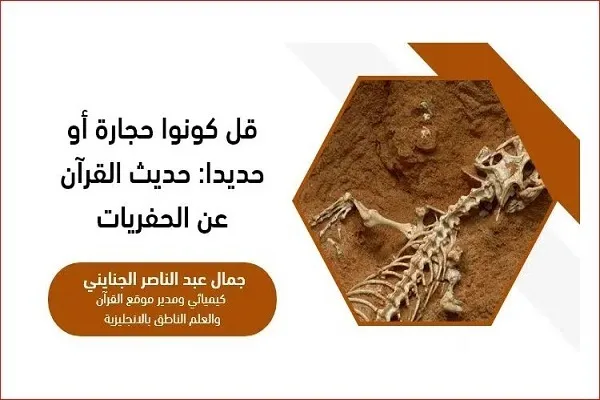 قل كونوا حجارة أو حديدا: حديث القرآن عن الحفريات

جمال عبد الناصر الجنايني
كيميائي ومدير موقع القرآن
والعلم الناطق بالانجليزية